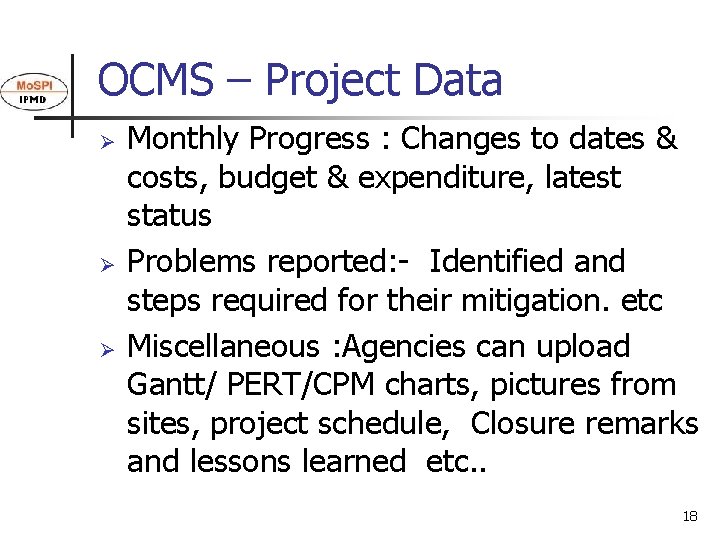 MoSPI
IPMD

OCMS – Project Data

➢ Monthly Progress : Changes to dates & costs, budget & expenditure, latest status

➢ Problems reported:- Identified and steps required for their mitigation. etc

➢ Miscellaneous :Agencies can upload Gantt/ PERT/CPM charts, pictures from sites, project schedule, Closure remarks and lessons learned etc..

18